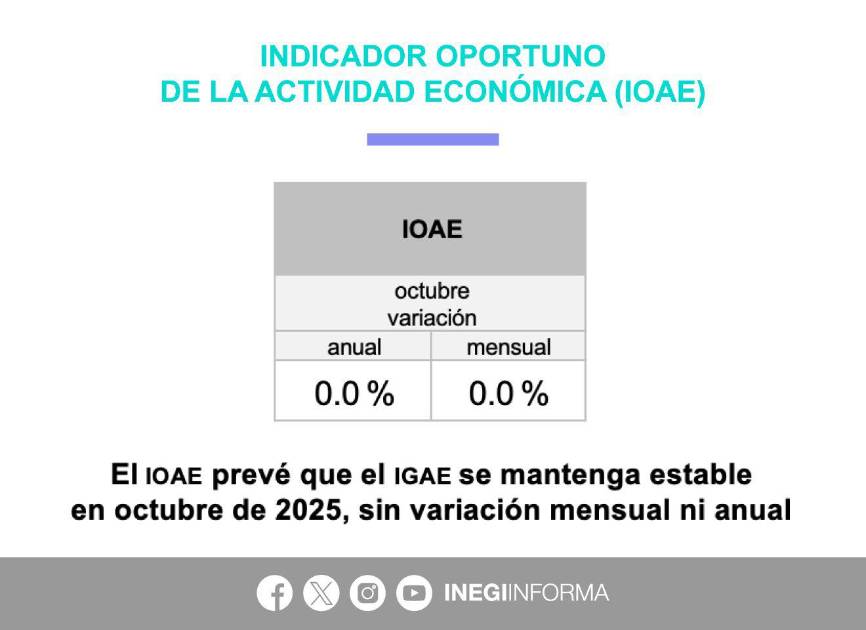 INDICADOR OPORTUNO
DE LA ACTIVIDAD ECONÓMICA (IOAE)

| IOAE | |
|---|---|
| octubre variación | |
| anual | mensual |
| 0.0 % | 0.0 % |

El IOAE prevé que el IGAE se mantenga estable en octubre de 2025, sin variación mensual ni anual

INEGIINFORMA